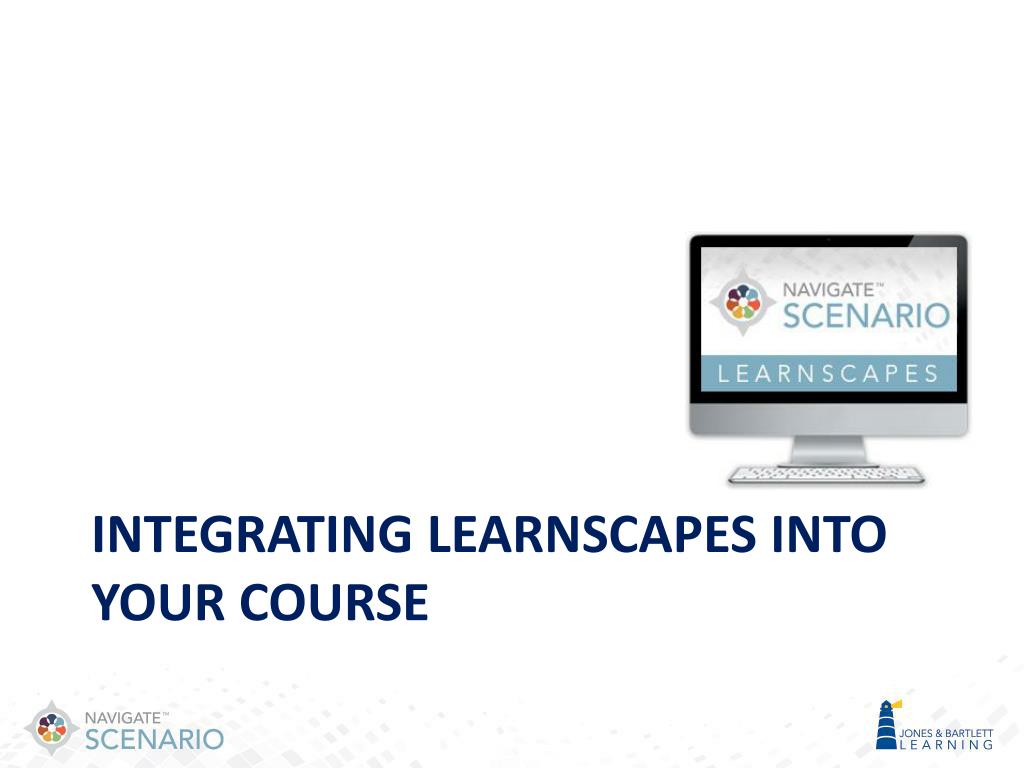 NAVIGATE™
SCENARIO
LEARNSCAPES

INTEGRATING LEARNSCAPES INTO YOUR COURSE

NAVIGATE™
SCENARIO

JONES & BARTLETT
LEARNING